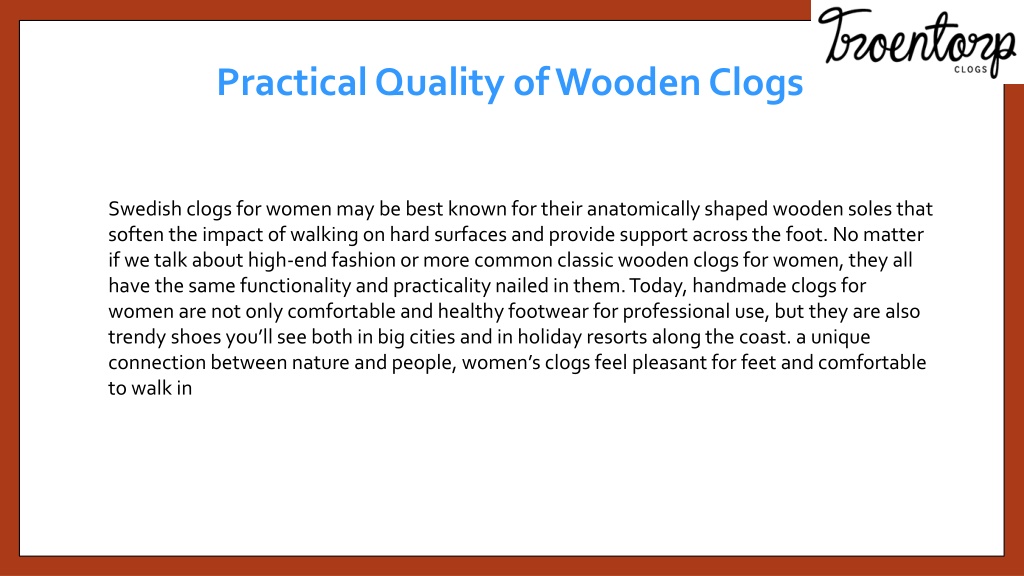 Troentorp
CLOGS

Practical Quality of Wooden Clogs

Swedish clogs for women may be best known for their anatomically shaped wooden soles that soften the impact of walking on hard surfaces and provide support across the foot. No matter if we talk about high-end fashion or more common classic wooden clogs for women, they all have the same functionality and practicality nailed in them. Today, handmade clogs for women are not only comfortable and healthy footwear for professional use, but they are also trendy shoes you'll see both in big cities and in holiday resorts along the coast. a unique connection between nature and people, women's clogs feel pleasant for feet and comfortable to walk in